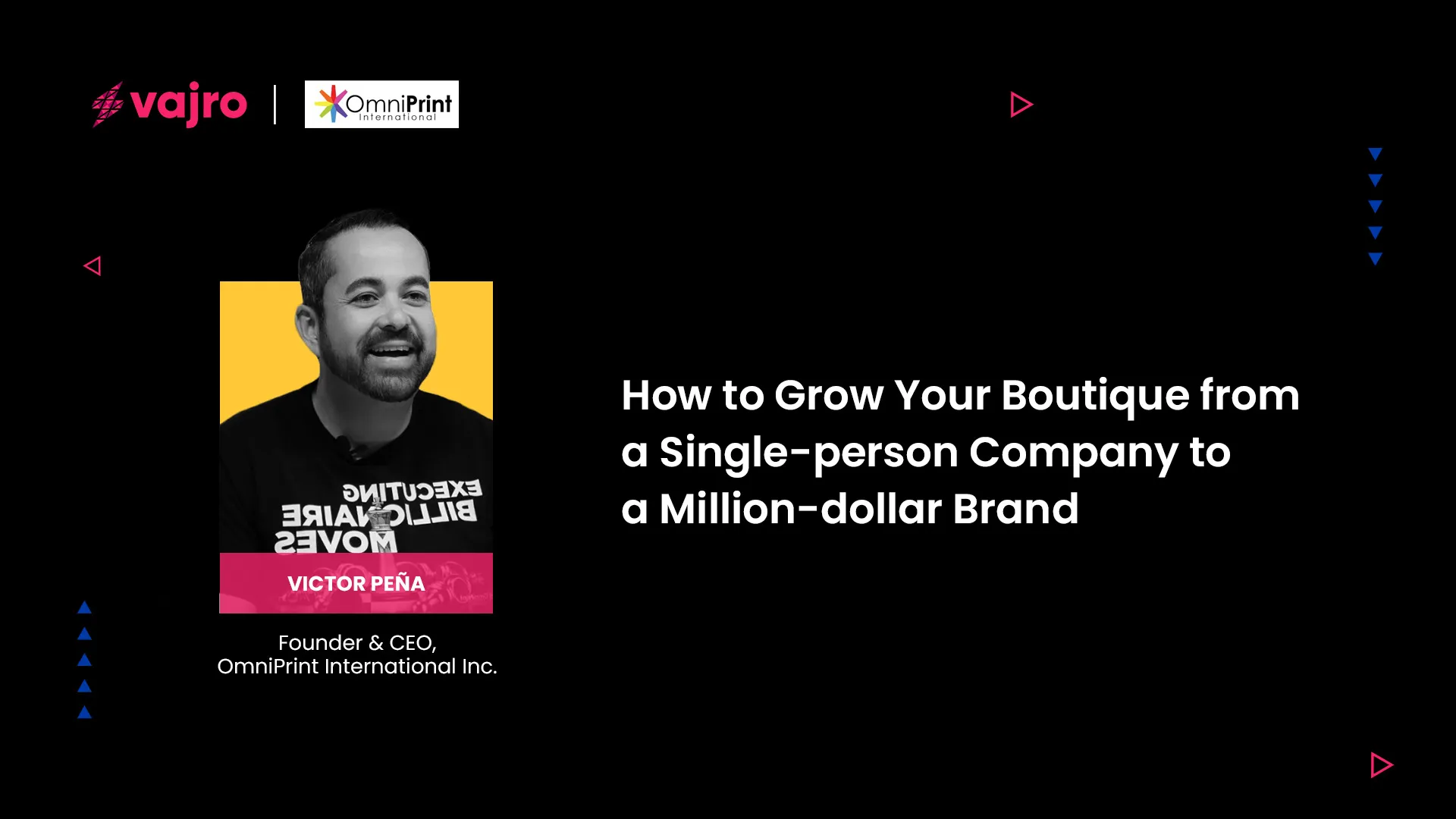 vajro | OmniPrint International

EXECUTING BILLIONAIRE MOVES

VICTOR PEÑA

Founder & CEO, OmniPrint International Inc.

How to Grow Your Boutique from a Single-person Company to a Million-dollar Brand